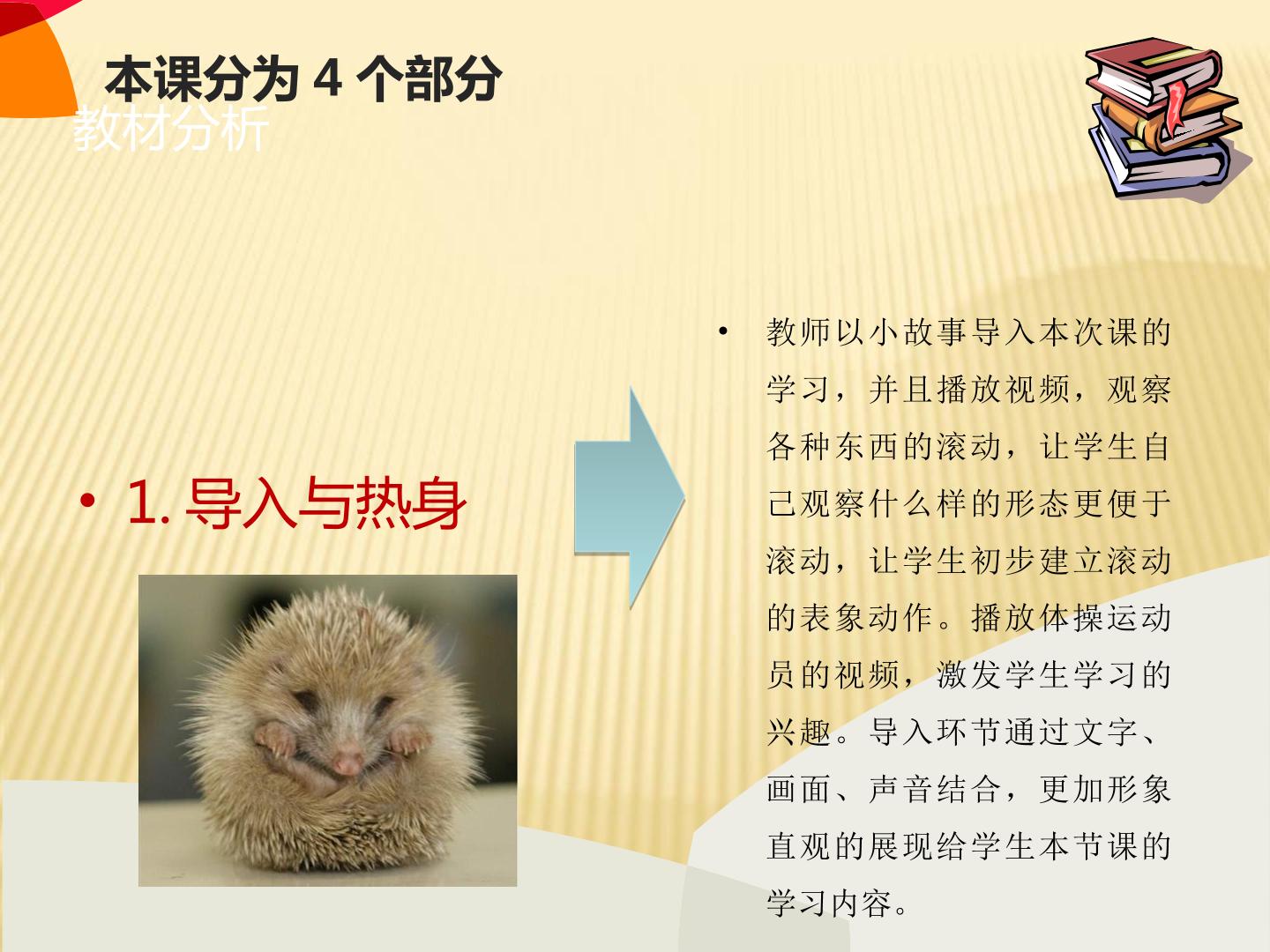 本课分为4个部分

教材分析

• 1.导入与热身

• 教师以小故事导入本次课的学习，并且播放视频，观察各种东西的滚动，让学生自己观察什么样的形态更便于滚动，让学生初步建立滚动的表象动作。播放体操运动员的视频，激发学生学习的兴趣。导入环节通过文字、画面、声音结合，更加形象直观的展现给学生本节课的学习内容。